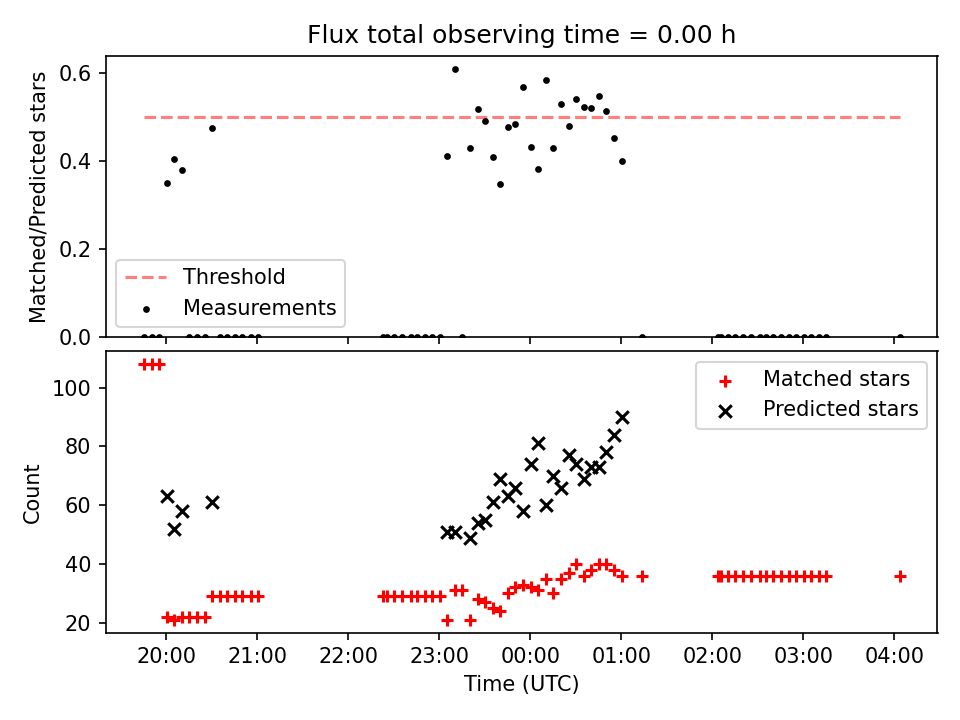 Flux total observing time = 0.00 h

Matched/Predicted stars
0.6
0.4
0.2
0.0

Threshold
Measurements

Count
100
80
60
40
20

Matched stars
Predicted stars

20:00
21:00
22:00
23:00
00:00
01:00
02:00
03:00
04:00
Time (UTC)